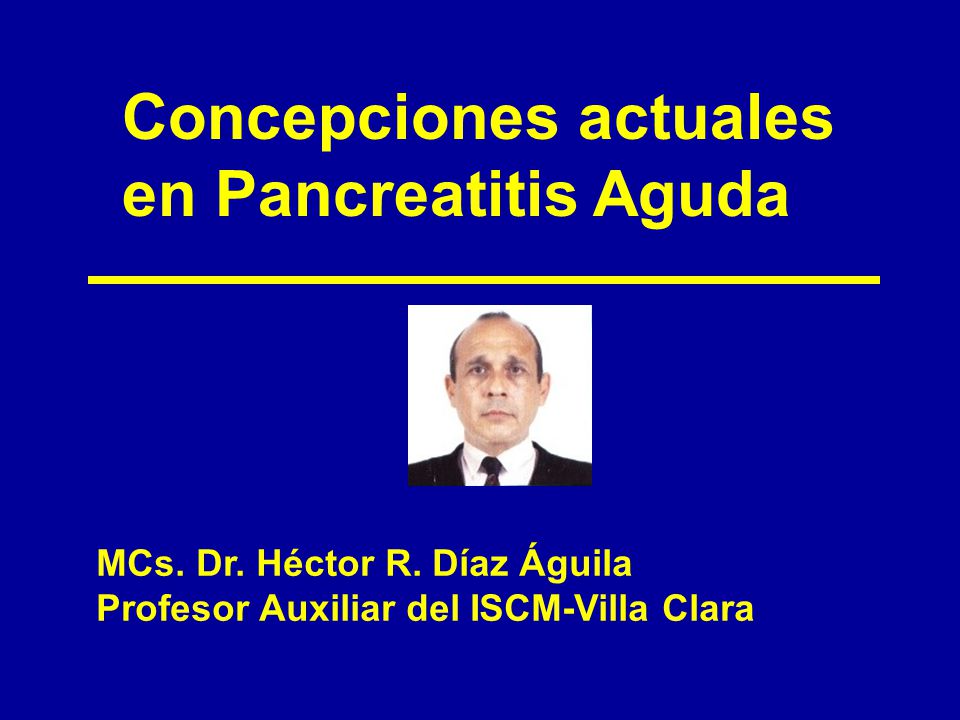 Concepciones actuales en Pancreatitis Aguda

MCs. Dr. Héctor R. Díaz Águila
Profesor Auxiliar del ISCM-Villa Clara